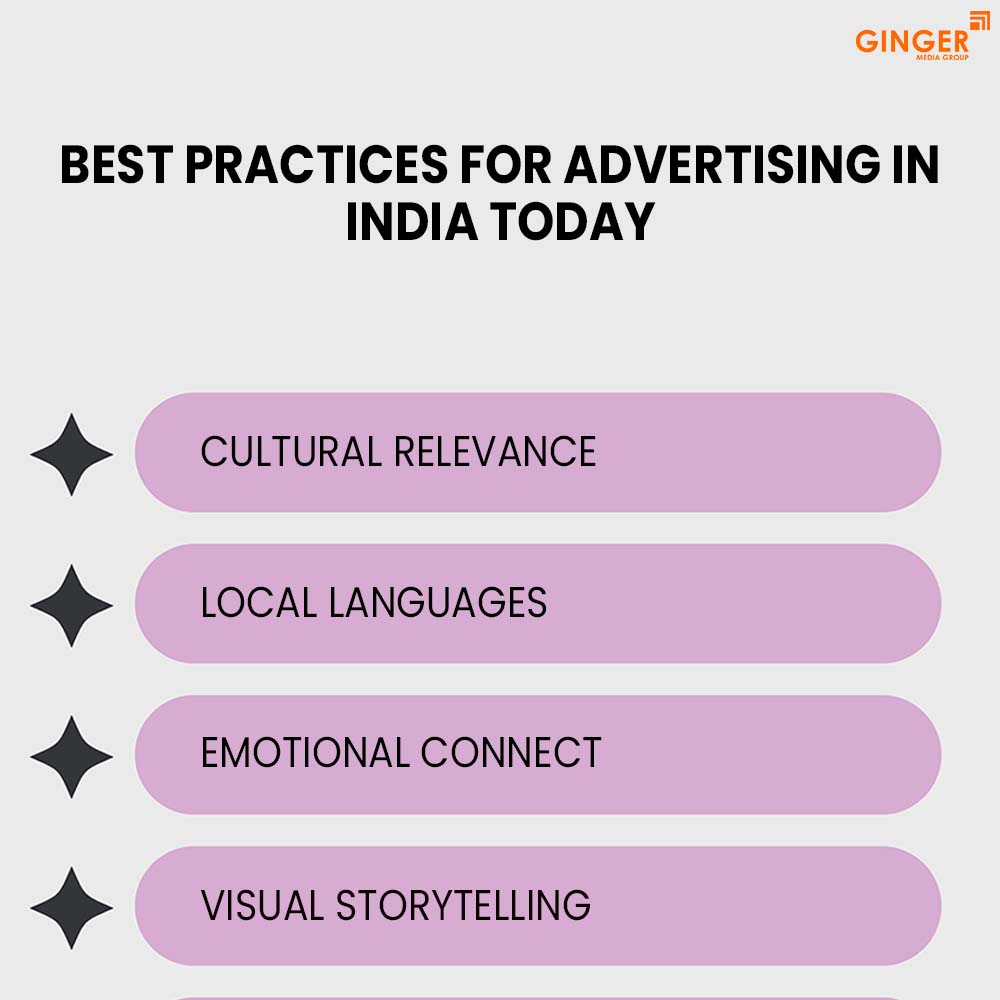 GINGER
MEDIA GROUP

BEST PRACTICES FOR ADVERTISING IN INDIA TODAY

CULTURAL RELEVANCE

LOCAL LANGUAGES

EMOTIONAL CONNECT

VISUAL STORYTELLING